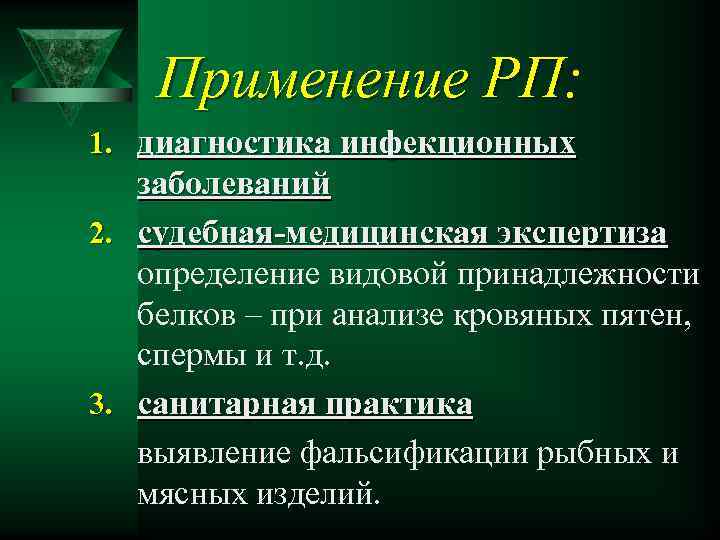 Применение РП:

1. диагностика инфекционных заболеваний

2. судебная-медицинская экспертиза определение видовой принадлежности белков – при анализе кровяных пятен, спермы и т.д.

3. санитарная практика

выявление фальсификации рыбных и мясных изделий.